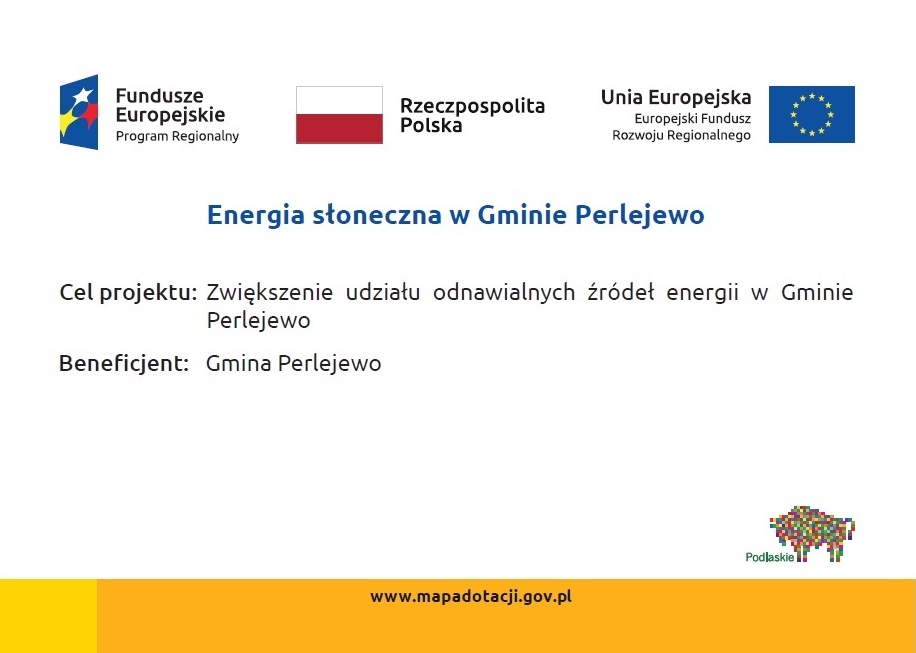 Fundusze Europejskie
Program Regionalny

Rzeczpospolita Polska

Unia Europejska
Europejski Fundusz Rozwoju Regionalnego

Energia słoneczna w Gminie Perlejewo

Cel projektu: Zwiększenie udziału odnawialnych źródeł energii w Gminie Perlejewo

Beneficjent: Gmina Perlejewo

Podlaskie

www.mapadotacji.gov.pl